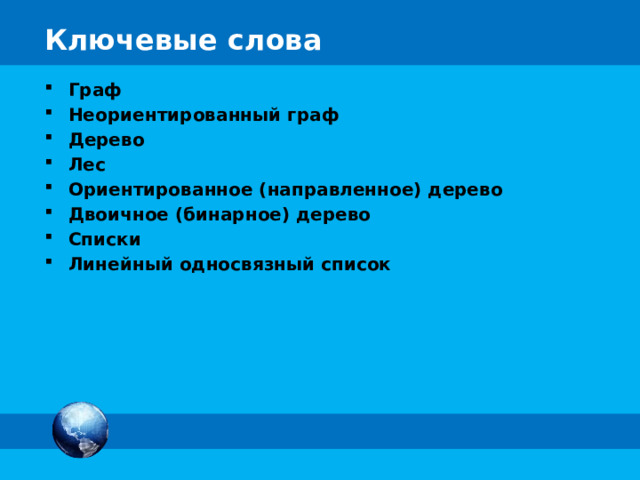 Ключевые слова

- Граф
- Неориентированный граф
- Дерево
- Лес
- Ориентированное (направленное) дерево
- Двоичное (бинарное) дерево
- Списки
- Линейный односвязный список